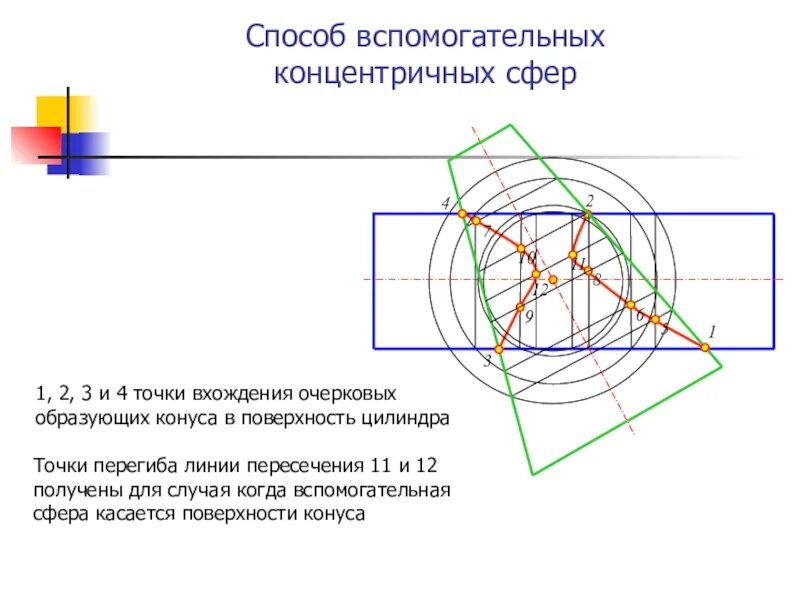 Способ вспомогательных концентричных сфер

4
2
7
10
11
8
12
9
6
5
1
3

1, 2, 3 и 4 точки вхождения очерковых образующих конуса в поверхность цилиндра

Точки перегиба линии пересечения 11 и 12 получены для случая когда вспомогательная сфера касается поверхности конуса